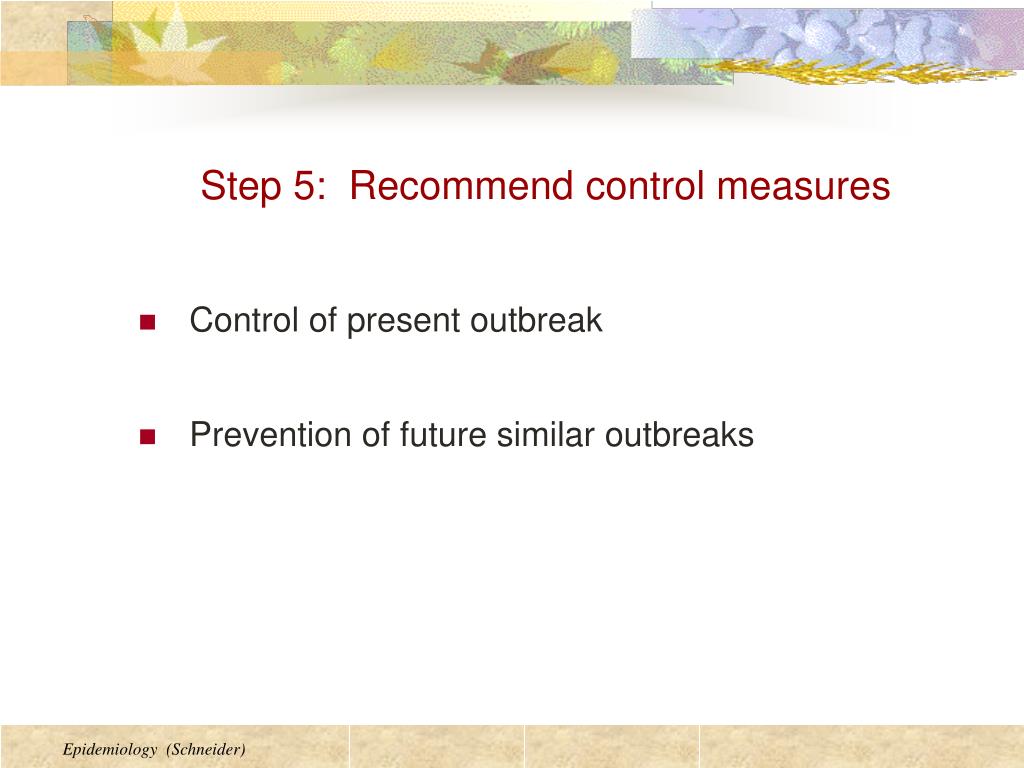 Step 5: Recommend control measures

Control of present outbreak

Prevention of future similar outbreaks

Epidemiology (Schneider)